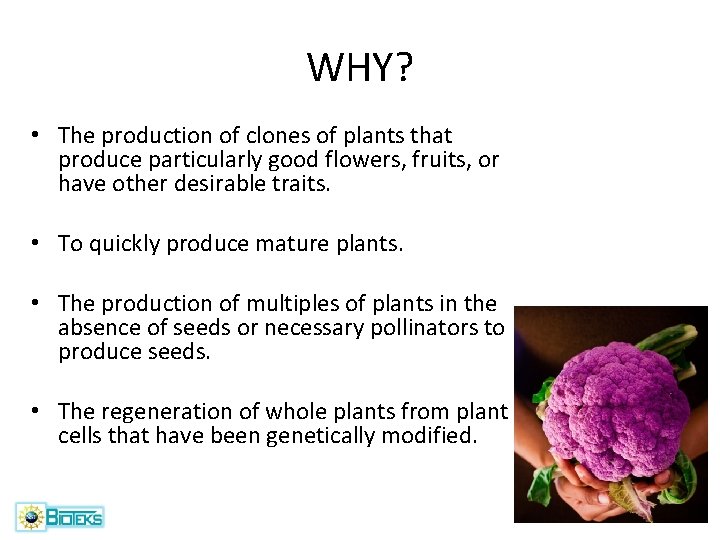 WHY?

• The production of clones of plants that produce particularly good flowers, fruits, or have other desirable traits.

• To quickly produce mature plants.

• The production of multiples of plants in the absence of seeds or necessary pollinators to produce seeds.

• The regeneration of whole plants from plant cells that have been genetically modified.

BIOTEKS